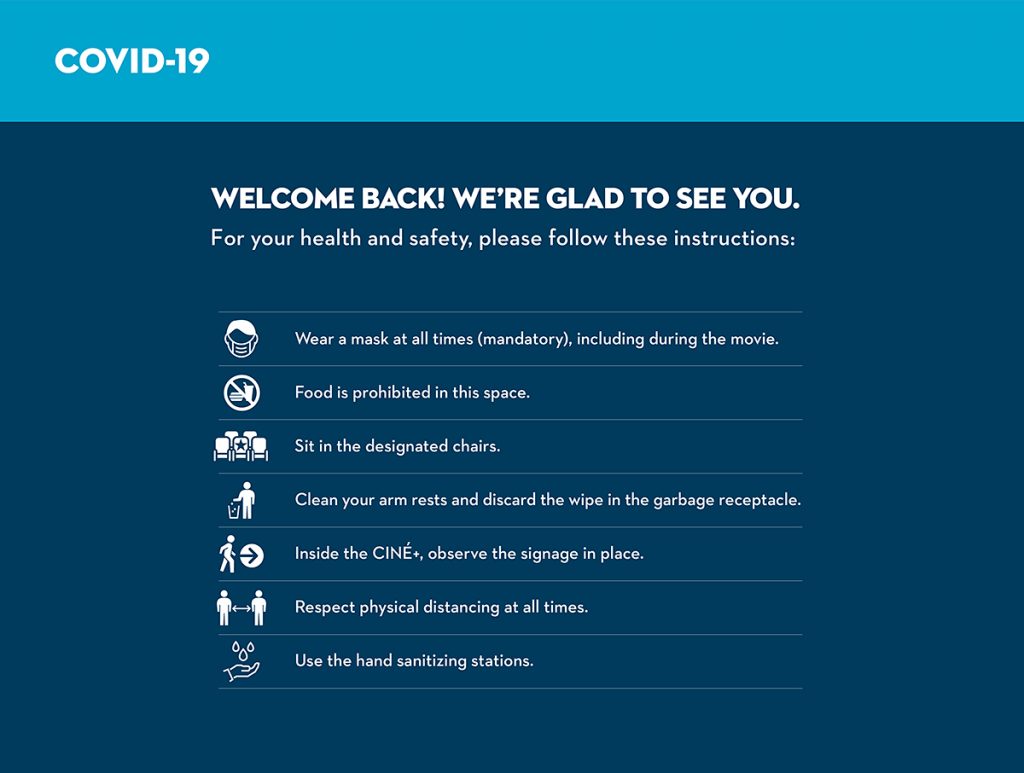 COVID-19

WELCOME BACK! WE'RE GLAD TO SEE YOU.

For your health and safety, please follow these instructions:

Wear a mask at all times (mandatory), including during the movie.

Food is prohibited in this space.

Sit in the designated chairs.

Clean your arm rests and discard the wipe in the garbage receptacle.

Inside the CINÉ+, observe the signage in place.

Respect physical distancing at all times.

Use the hand sanitizing stations.